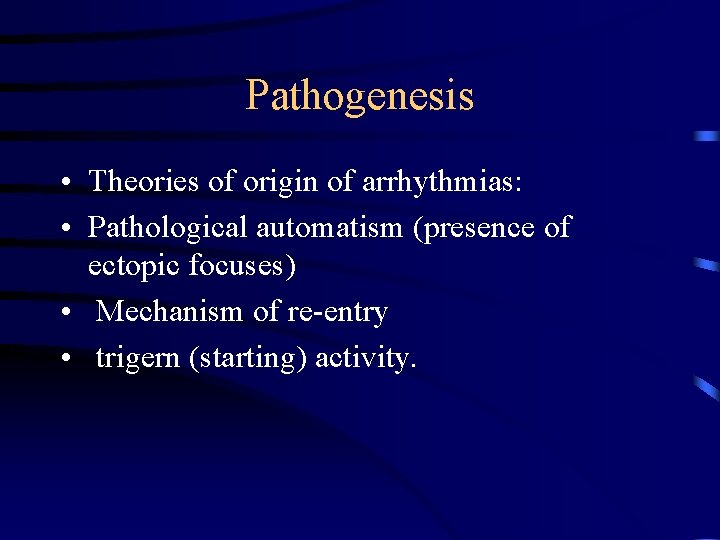 Pathogenesis

• Theories of origin of arrhythmias:
• Pathological automatism (presence of ectopic focuses)
• Mechanism of re-entry
• trigern (starting) activity.